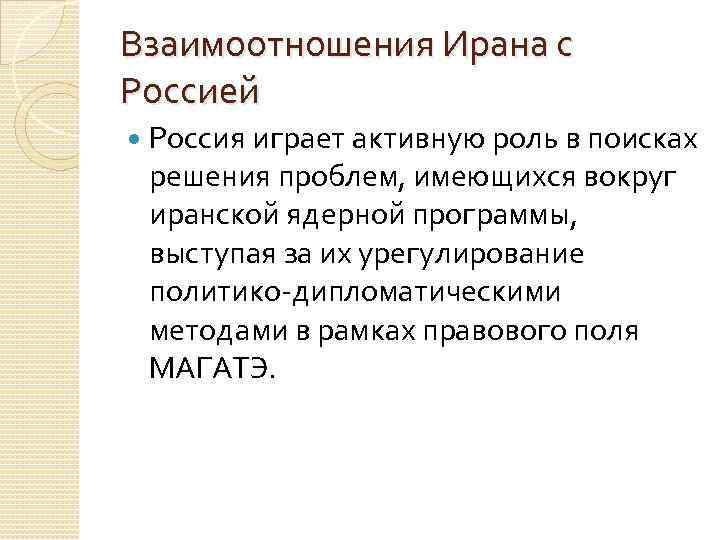 Взаимоотношения Ирана с Россией

Россия играет активную роль в поисках решения проблем, имеющихся вокруг иранской ядерной программы, выступая за их урегулирование политико-дипломатическими методами в рамках правового поля МАГАТЭ.